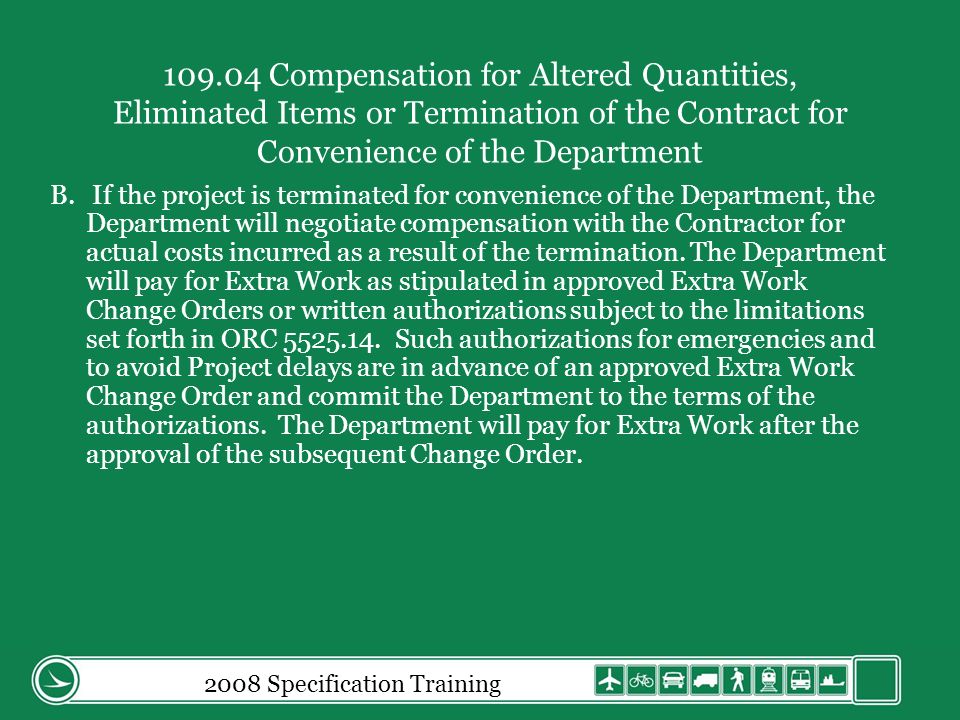 109.04 Compensation for Altered Quantities, Eliminated Items or Termination of the Contract for Convenience of the Department

B. If the project is terminated for convenience of the Department, the Department will negotiate compensation with the Contractor for actual costs incurred as a result of the termination. The Department will pay for Extra Work as stipulated in approved Extra Work Change Orders or written authorizations subject to the limitations set forth in ORC 5525.14. Such authorizations for emergencies and to avoid Project delays are in advance of an approved Extra Work Change Order and commit the Department to the terms of the authorizations. The Department will pay for Extra Work after the approval of the subsequent Change Order.

2008 Specification Training